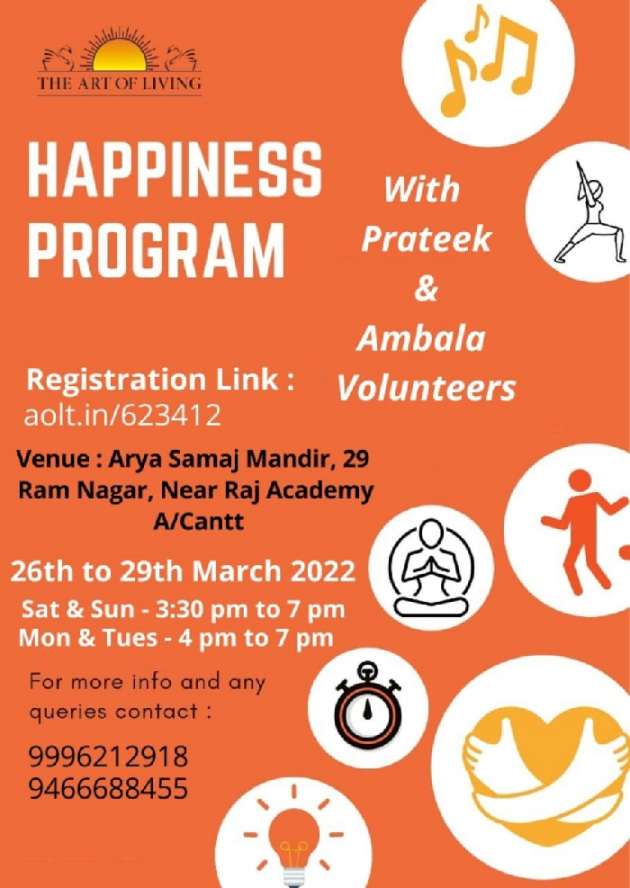 THE ART OF LIVING

HAPPINESS PROGRAM

With Prateek & Ambala Volunteers

Registration Link : aolt.in/623412

Venue : Arya Samaj Mandir, 29 Ram Nagar, Near Raj Academy A/Cantt

26th to 29th March 2022

Sat & Sun - 3:30 pm to 7 pm
Mon & Tues - 4 pm to 7 pm

For more info and any queries contact :

9996212918
9466688455